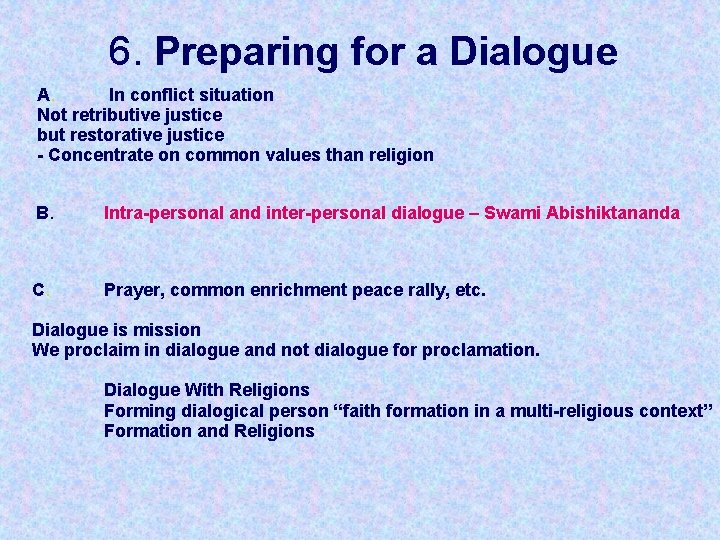 6. Preparing for a Dialogue

A. In conflict situation
Not retributive justice
but restorative justice
- Concentrate on common values than religion

B. Intra-personal and inter-personal dialogue – Swami Abishiktananda

C. Prayer, common enrichment peace rally, etc.

Dialogue is mission
We proclaim in dialogue and not dialogue for proclamation.

Dialogue With Religions
Forming dialogical person “faith formation in a multi-religious context”
Formation and Religions